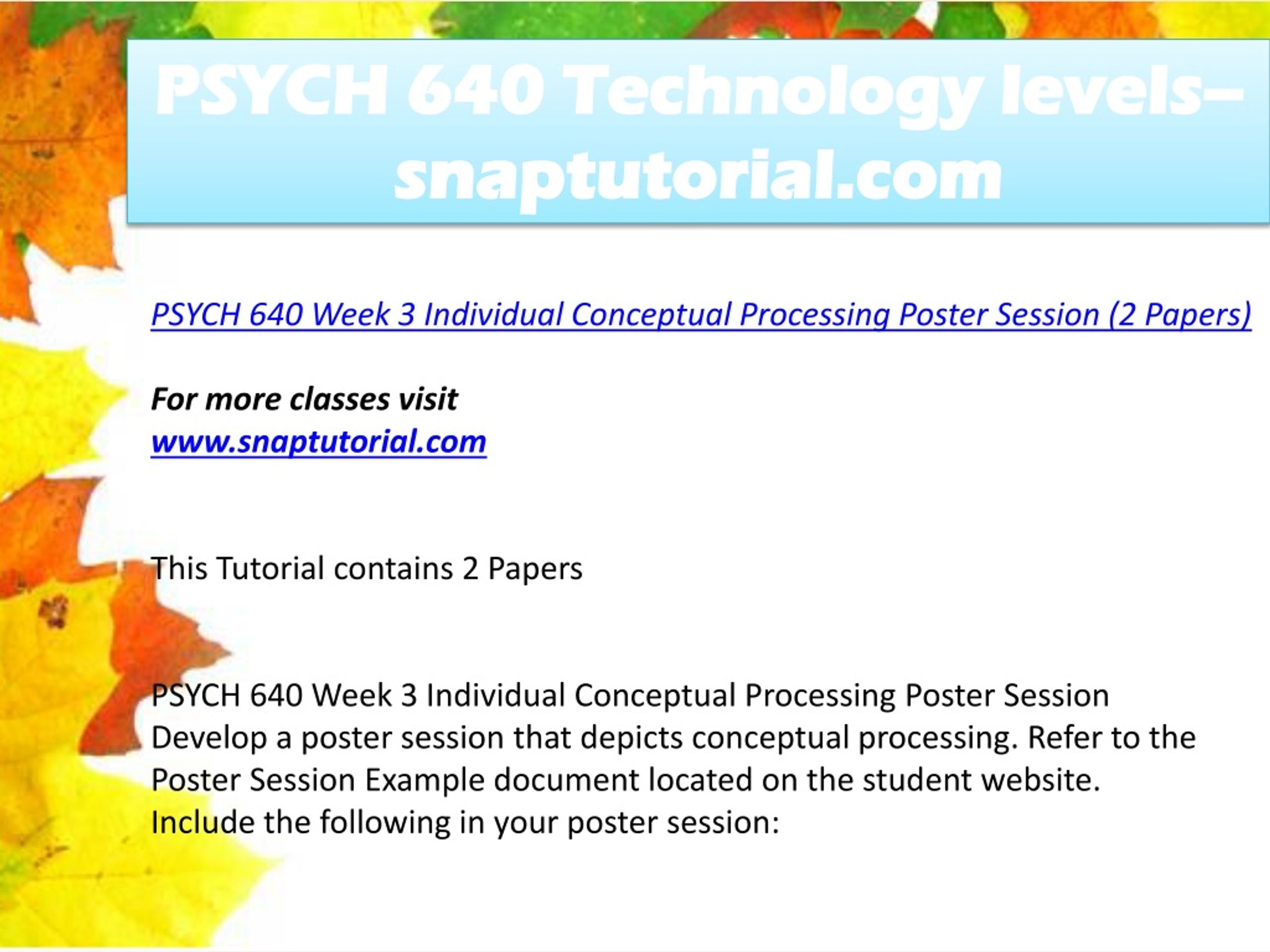 PSYCH 640 Technology levels– snaptutorial.com

PSYCH 640 Week 3 Individual Conceptual Processing Poster Session (2 Papers)

For more classes visit
www.snaptutorial.com

This Tutorial contains 2 Papers

PSYCH 640 Week 3 Individual Conceptual Processing Poster Session
Develop a poster session that depicts conceptual processing. Refer to the Poster Session Example document located on the student website.
Include the following in your poster session: